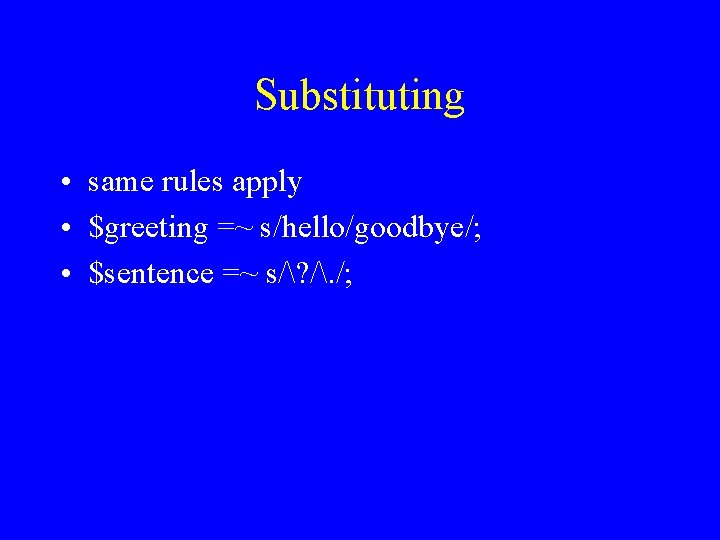 Substituting

• same rules apply
• \$greeting =~ s/hello/goodbye/;
• \$sentence =~ s/\?/\./;